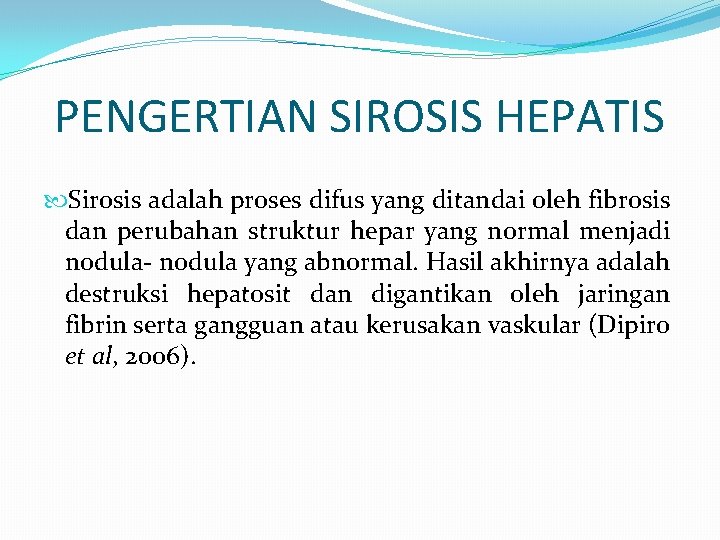 PENGERTIAN SIROSIS HEPATIS

Sirosis adalah proses difus yang ditandai oleh fibrosis dan perubahan struktur hepar yang normal menjadi nodula- nodula yang abnormal. Hasil akhirnya adalah destruksi hepatosit dan digantikan oleh jaringan fibrin serta gangguan atau kerusakan vaskular (Dipiro et al, 2006).